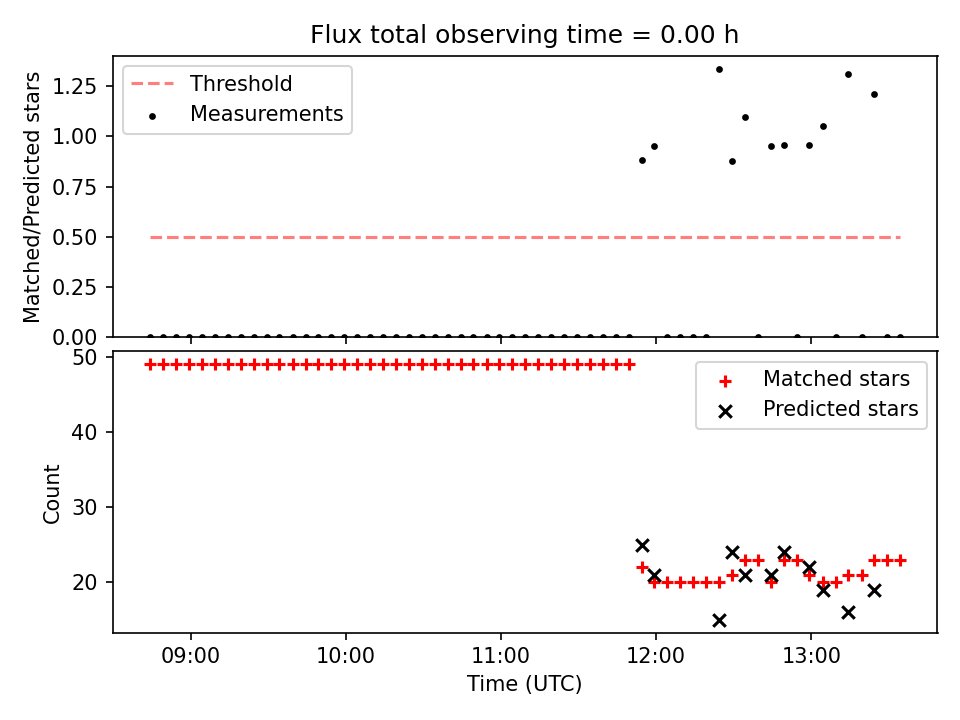 Flux total observing time = 0.00 h

Threshold
Measurements

Matched/Predicted stars

1.25
1.00
0.75
0.50
0.25
0.00

Matched stars
Predicted stars

Count

50
40
30
20

09:00
10:00
11:00
12:00
13:00

Time (UTC)